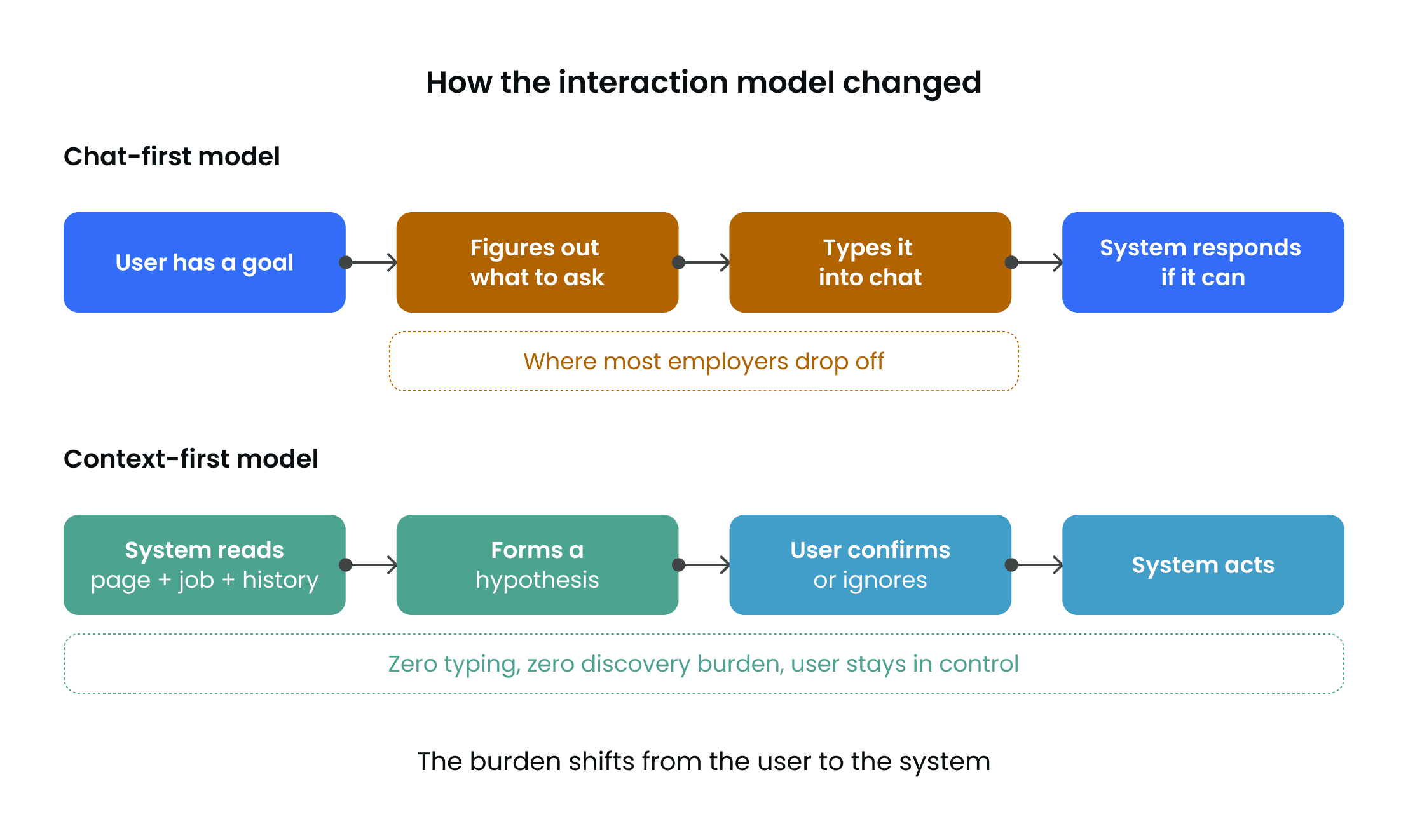 How the interaction model changed

Chat-first model

User has a goal

Figures out what to ask

Types it into chat

System responds if it can

Where most employers drop off

Context-first model

System reads page + job + history

Forms a hypothesis

User confirms or ignores

System acts

Zero typing, zero discovery burden, user stays in control

The burden shifts from the user to the system